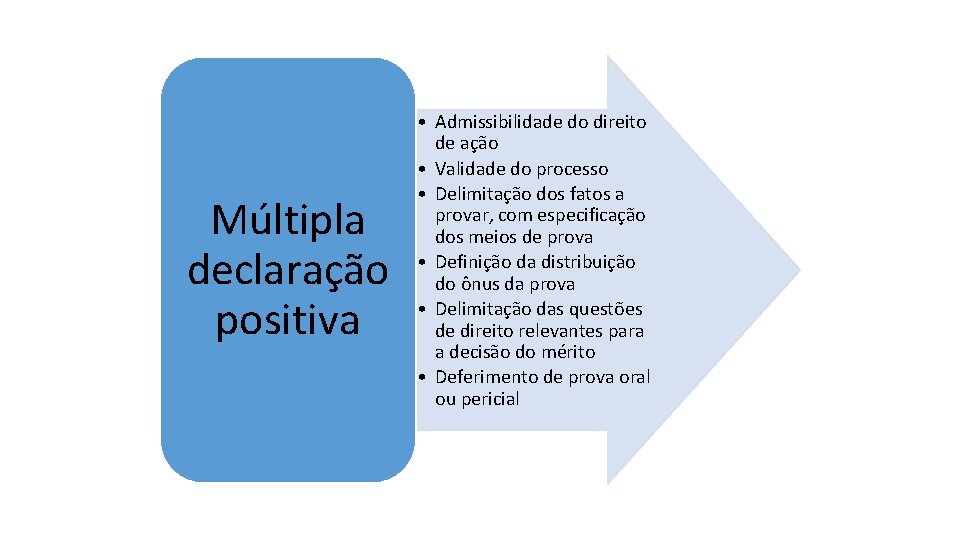 Múltipla declaração positiva

• Admissibilidade do direito de ação
• Validade do processo
• Delimitação dos fatos a provar, com especificação dos meios de prova
• Definição da distribuição do ônus da prova
• Delimitação das questões de direito relevantes para a decisão do mérito
• Deferimento de prova oral ou pericial